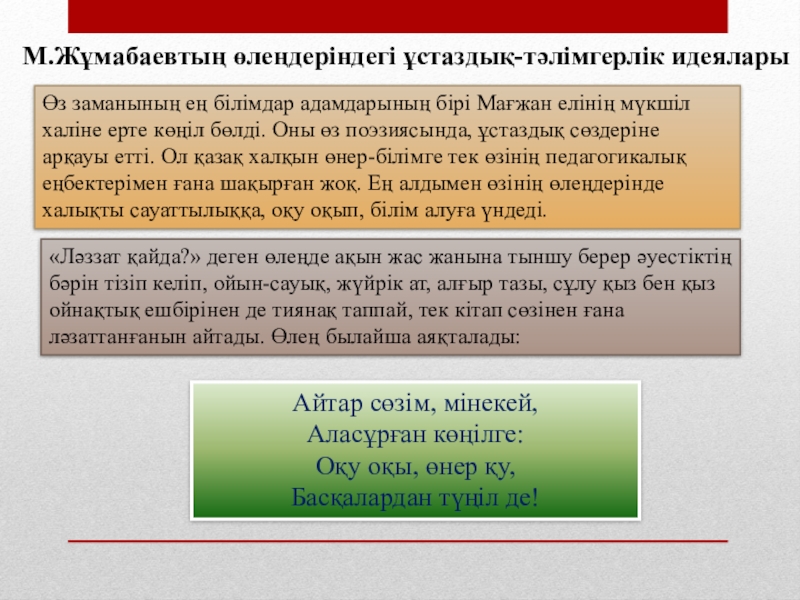 М.Жұмабаевтың өлеңдеріндегі ұстаздық-тәлімгерлік идеялары

Өз заманының ең білімдар адамдарының бірі Мағжан елінің мүкшіл халіне ерте көңіл бөлді. Оны өз поэзиясында, ұстаздық сөздеріне арқауы етті. Ол қазақ халқын өнер-білімге тек өзінің педагогикалық еңбектерімен ғана шақырған жоқ. Ең алдымен өзінің өлеңдерінде халықты сауаттылыққа, оқу оқып, білім алуға үндеді.

«Ләззат қайда?» деген өлеңде ақын жас жанына тыншу берер әуестіктің бәрін тізіп келіп, ойын-сауық, жүйрік ат, алғыр тазы, сұлу қыз бен қыз ойнақтық ешбірінен де тиянақ таппай, тек кітап сөзінен ғана ләзаттанғанын айтады. Өлең былайша аяқталады:

Айтар сөзім, мінекей,
Аласұрған көңілге:
Оқу оқы, өнер қу,
Басқалардан түңіл де!